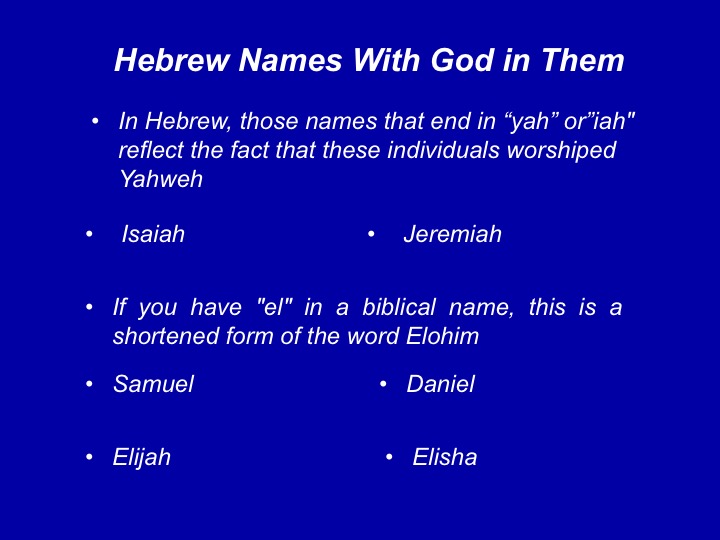 Hebrew Names With God in Them

• In Hebrew, those names that end in “yah” or”iah" reflect the fact that these individuals worshiped Yahweh

• Isaiah

• Jeremiah

• If you have "el" in a biblical name, this is a shortened form of the word Elohim

• Samuel

• Daniel

• Elijah

• Elisha